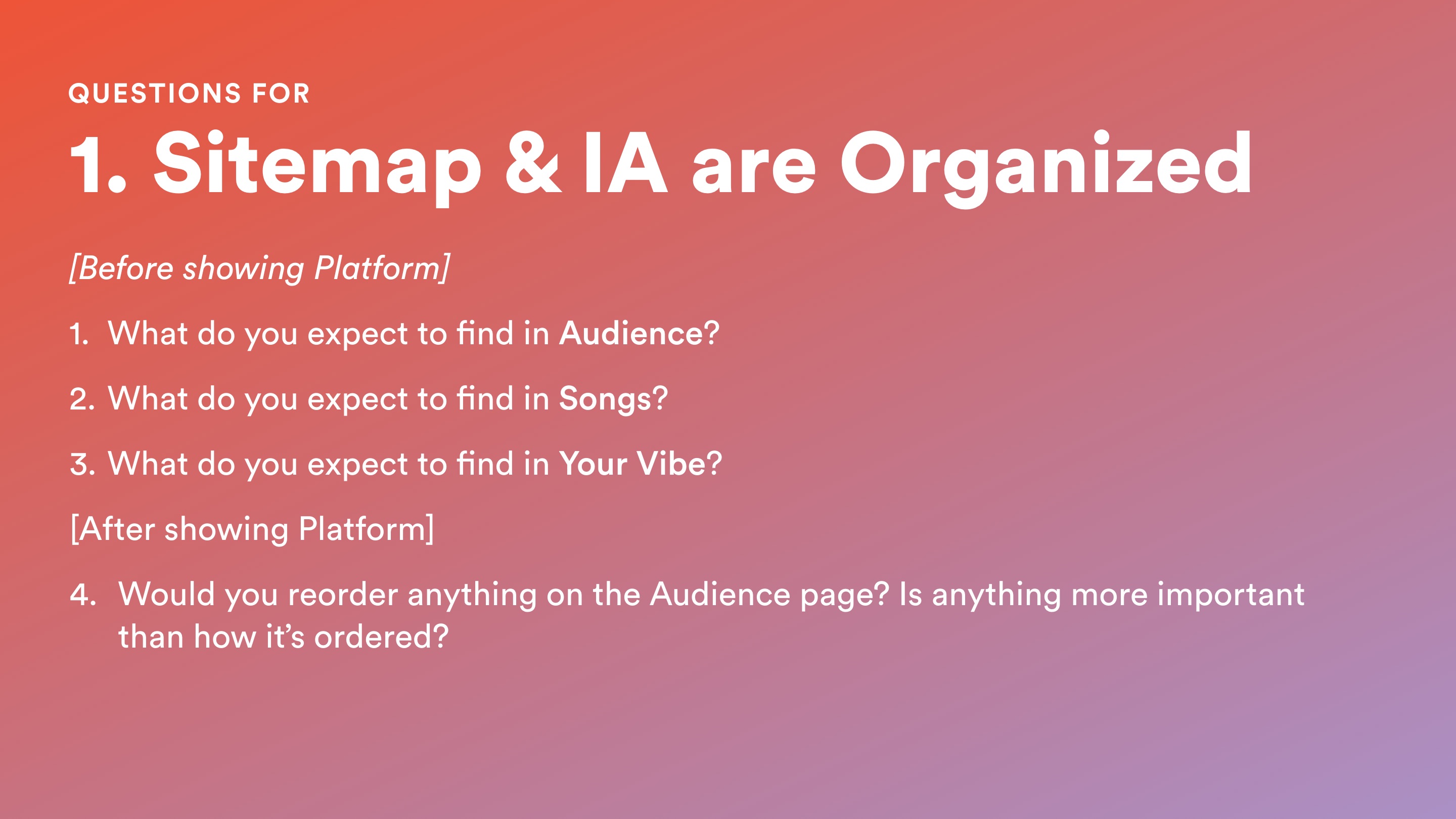 QUESTIONS FOR

1. Sitemap & IA are Organized

[Before showing Platform]

1. What do you expect to find in Audience?

2. What do you expect to find in Songs?

3. What do you expect to find in Your Vibe?

[After showing Platform]

4. Would you reorder anything on the Audience page? Is anything more important than how it's ordered?